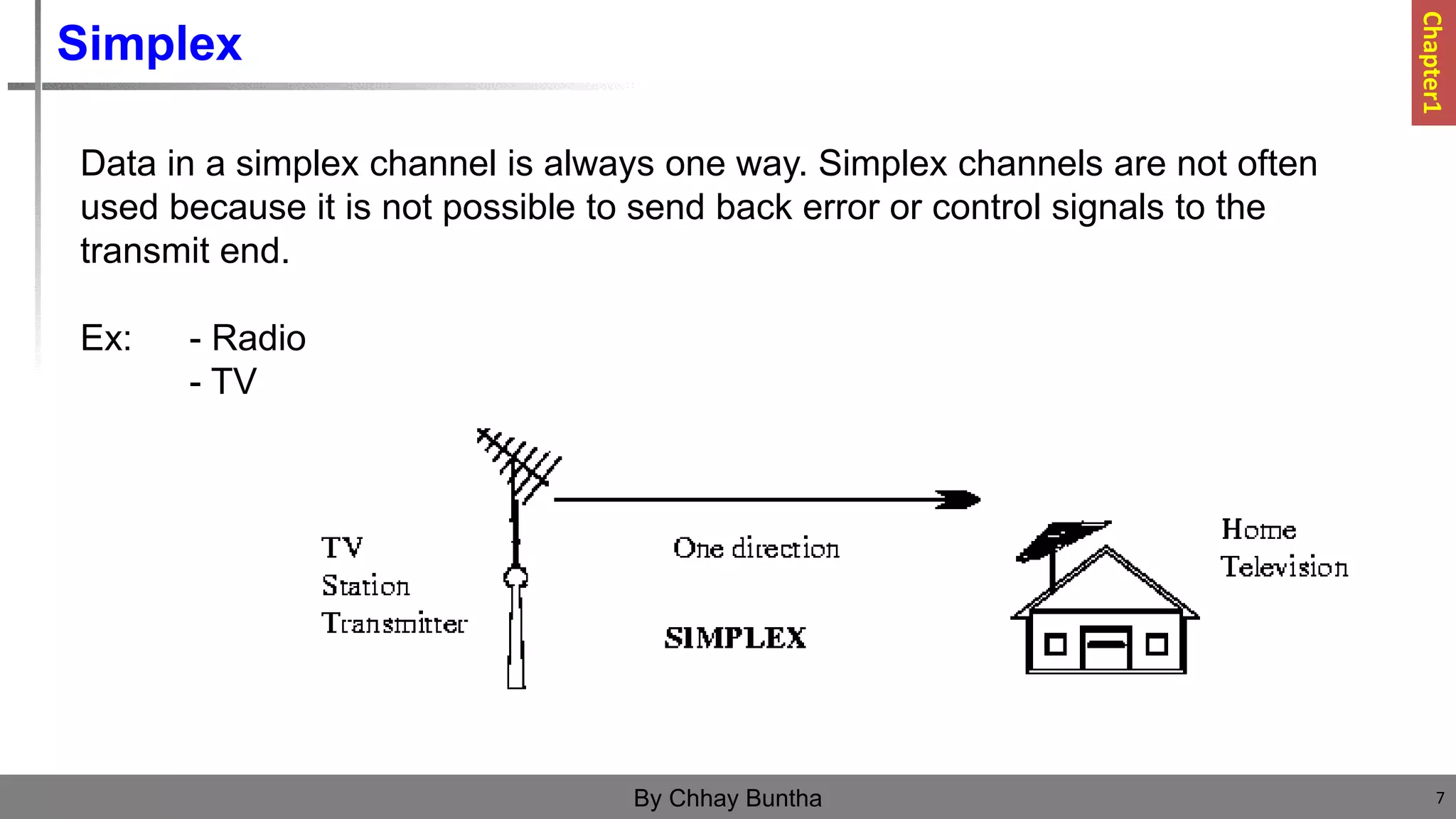 Simplex

Chapter1

Data in a simplex channel is always one way. Simplex channels are not often used because it is not possible to send back error or control signals to the transmit end.

Ex: - Radio
- TV

TV Station Transmitter

One direction

SIMPLEX

Home Television

By Chhay Buntha

7